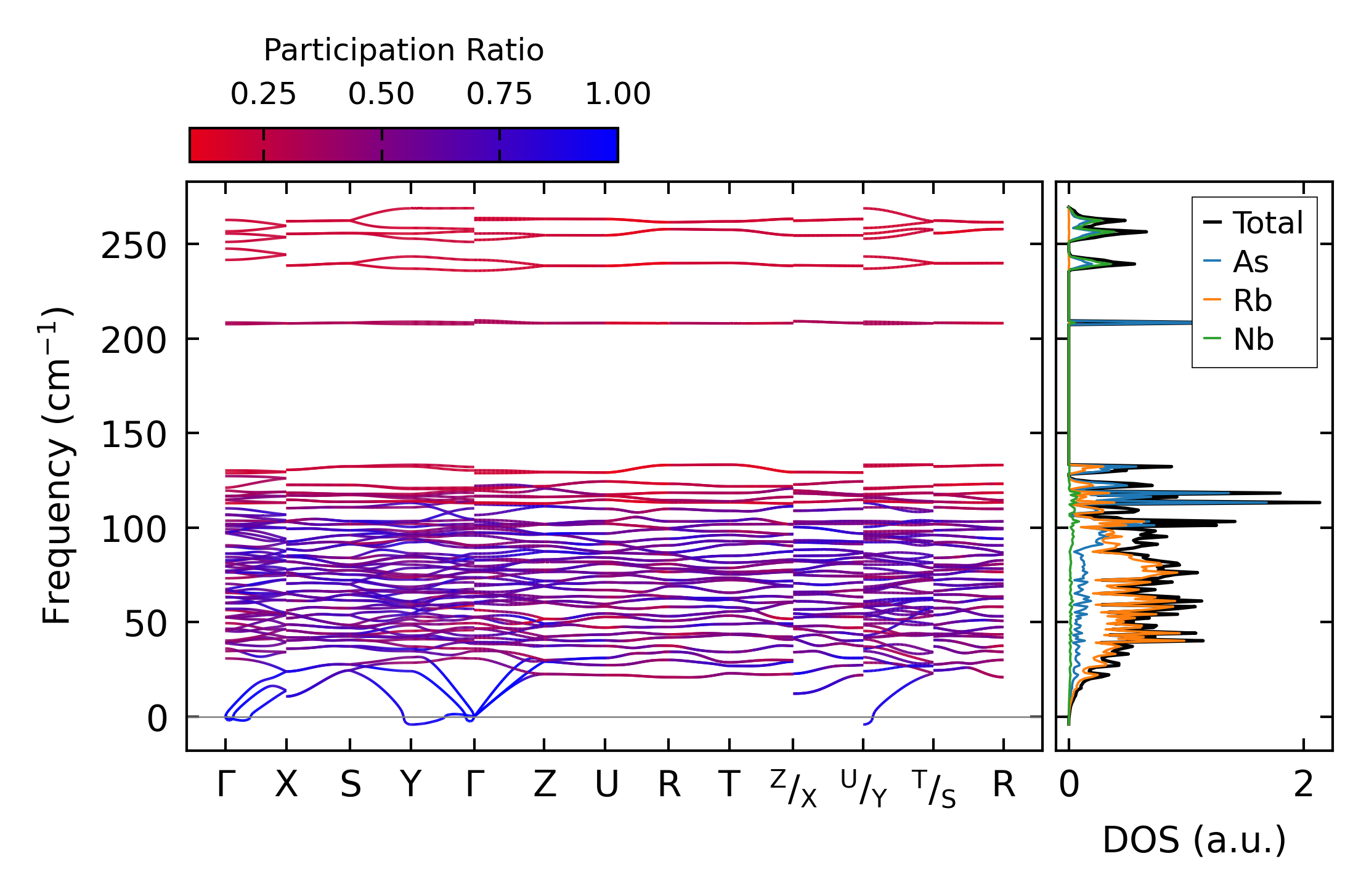 Participation Ratio

0.25 0.50 0.75 1.00

Frequency (cm$^{-1}$)

250
200
150
100
50
0

Γ X S Y Γ Z U R T $^{Z}/_{X}$ $^{U}/_{Y}$ $^{T}/_{S}$ R

Total
As
Rb
Nb

0 2

DOS (a.u.)